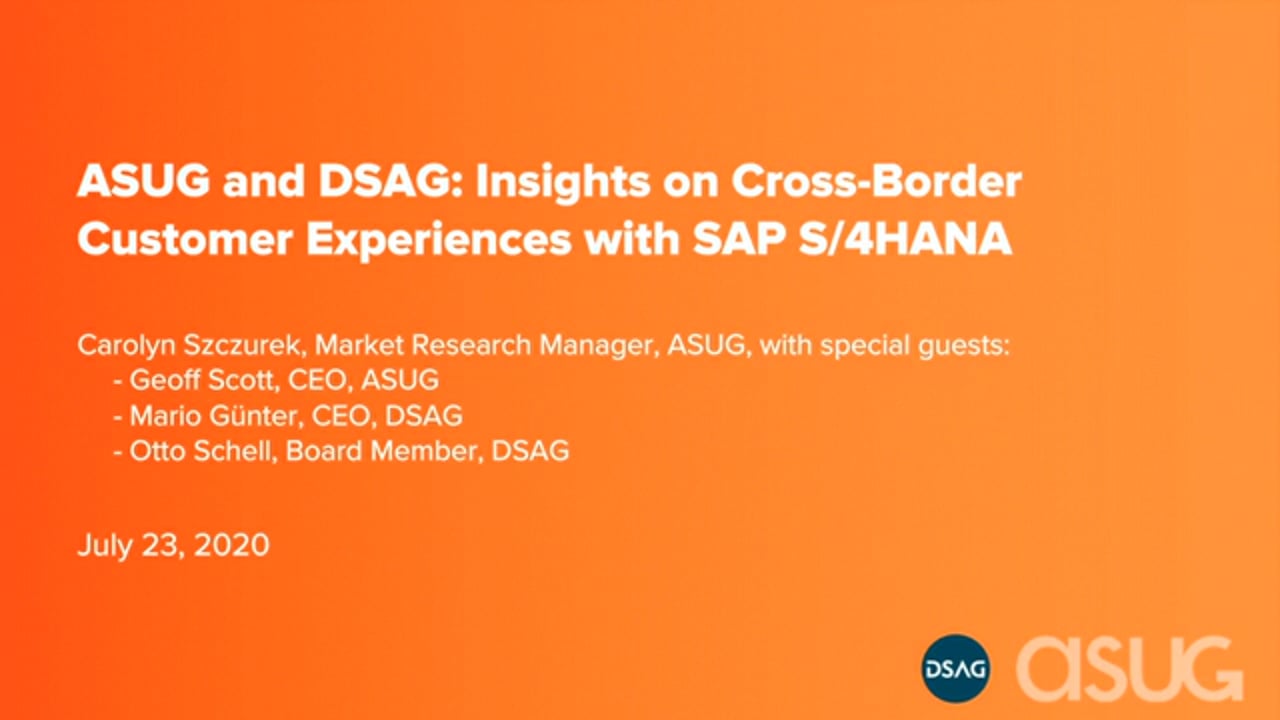 ASUG and DSAG: Insights on Cross-Border Customer Experiences with SAP S/4HANA

Carolyn Szczurek, Market Research Manager, ASUG, with special guests:
- Geoff Scott, CEO, ASUG
- Mario Günter, CEO, DSAG
- Otto Schell, Board Member, DSAG

July 23, 2020

DSAG
ASUG